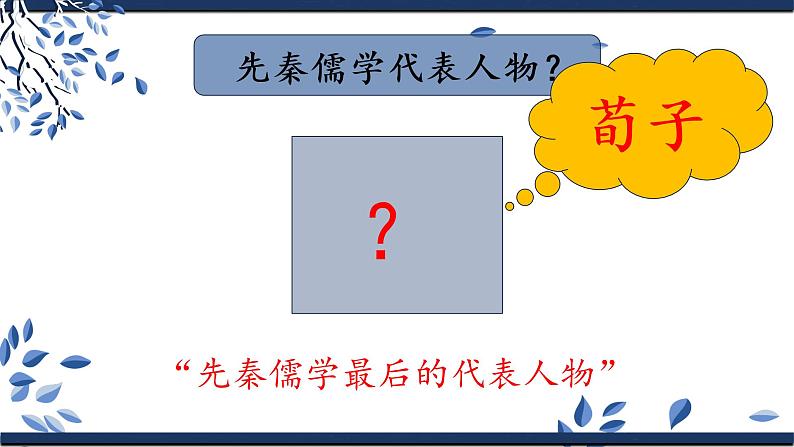 先秦儒学代表人物?

荀子

?

“先秦儒学最后的代表人物”